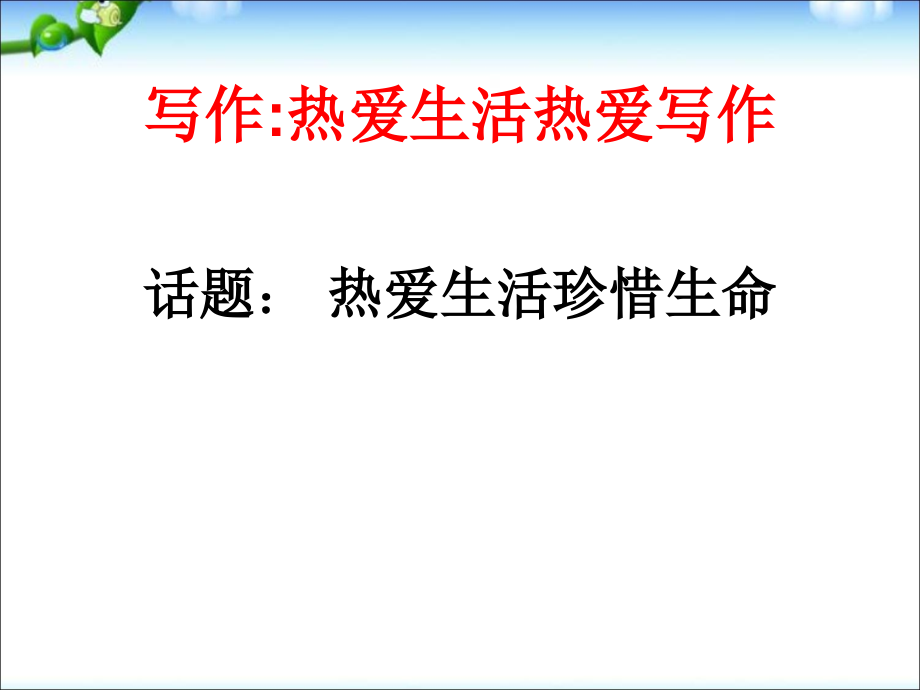 写作:热爱生活热爱写作

话题： 热爱生活珍惜生命